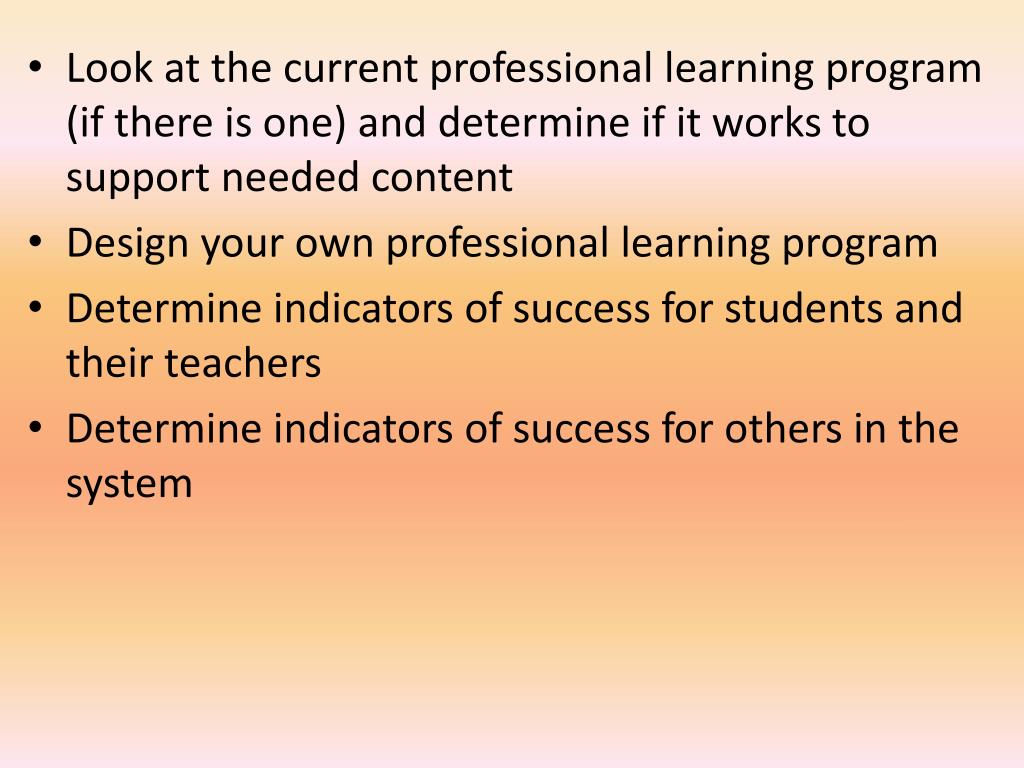 • Look at the current professional learning program (if there is one) and determine if it works to support needed content

• Design your own professional learning program

• Determine indicators of success for students and their teachers

• Determine indicators of success for others in the system